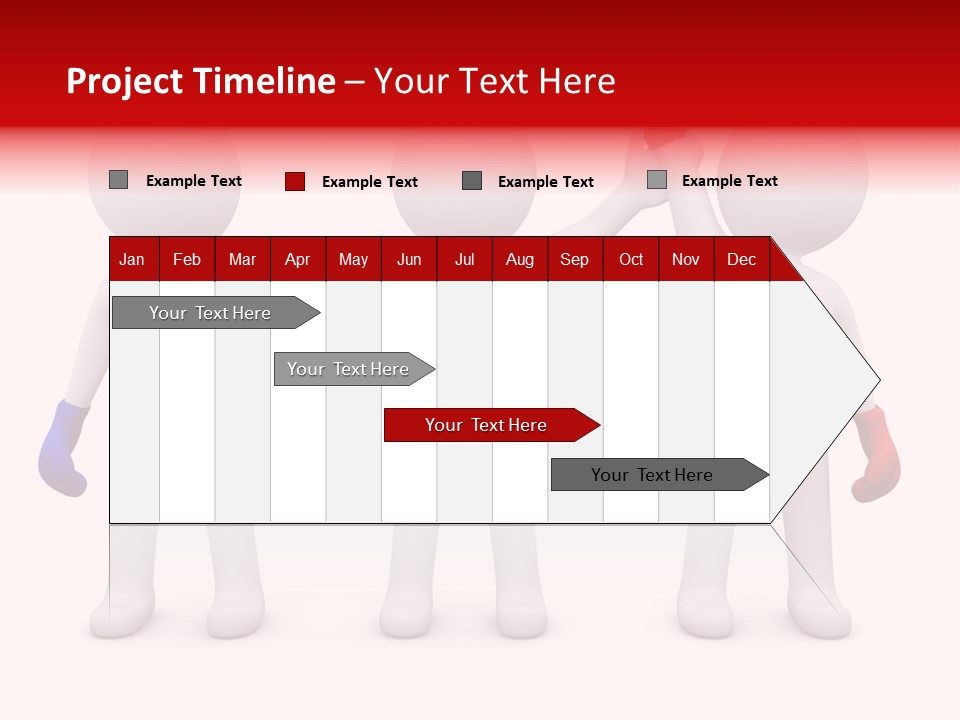 Project Timeline – Your Text Here

Example Text Example Text Example Text Example Text

| Jan | Feb | Mar | Apr | May | Jun | Jul | Aug | Sep | Oct | Nov | Dec |
|---|---|---|---|---|---|---|---|---|---|---|---|

Your Text Here

Your Text Here

Your Text Here

Your Text Here